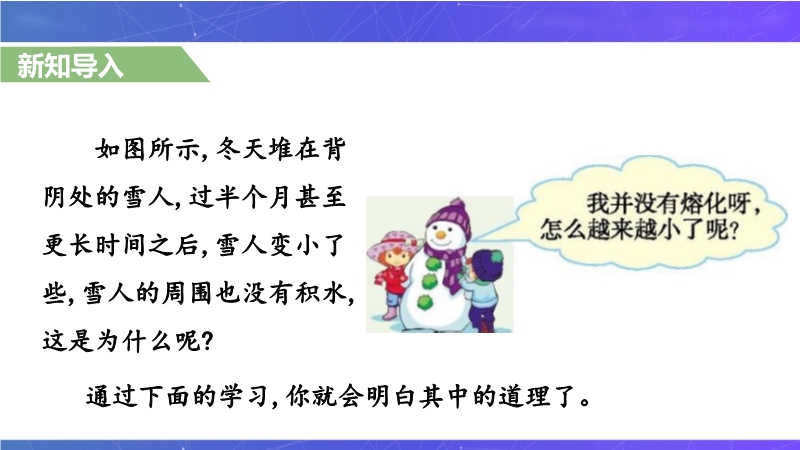 新知导入

如图所示，冬天堆在背阴处的雪人，过半个月甚至更长时间之后，雪人变小了些，雪人的周围也没有积水，这是为什么呢？

我并没有熔化呀，怎么越来越小了呢？

通过下面的学习，你就会明白其中的道理了。